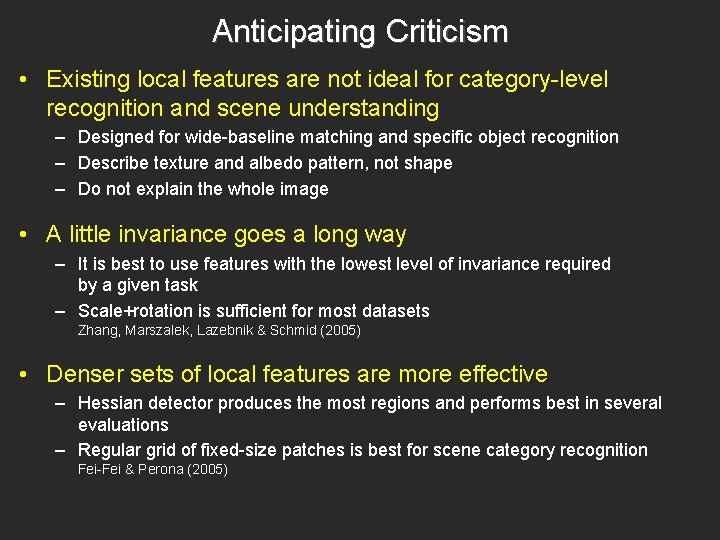 Anticipating Criticism

• Existing local features are not ideal for category-level recognition and scene understanding
– Designed for wide-baseline matching and specific object recognition
– Describe texture and albedo pattern, not shape
– Do not explain the whole image

• A little invariance goes a long way
– It is best to use features with the lowest level of invariance required by a given task
– Scale+rotation is sufficient for most datasets
Zhang, Marszalek, Lazebnik & Schmid (2005)

• Denser sets of local features are more effective
– Hessian detector produces the most regions and performs best in several evaluations
– Regular grid of fixed-size patches is best for scene category recognition
Fei-Fei & Perona (2005)